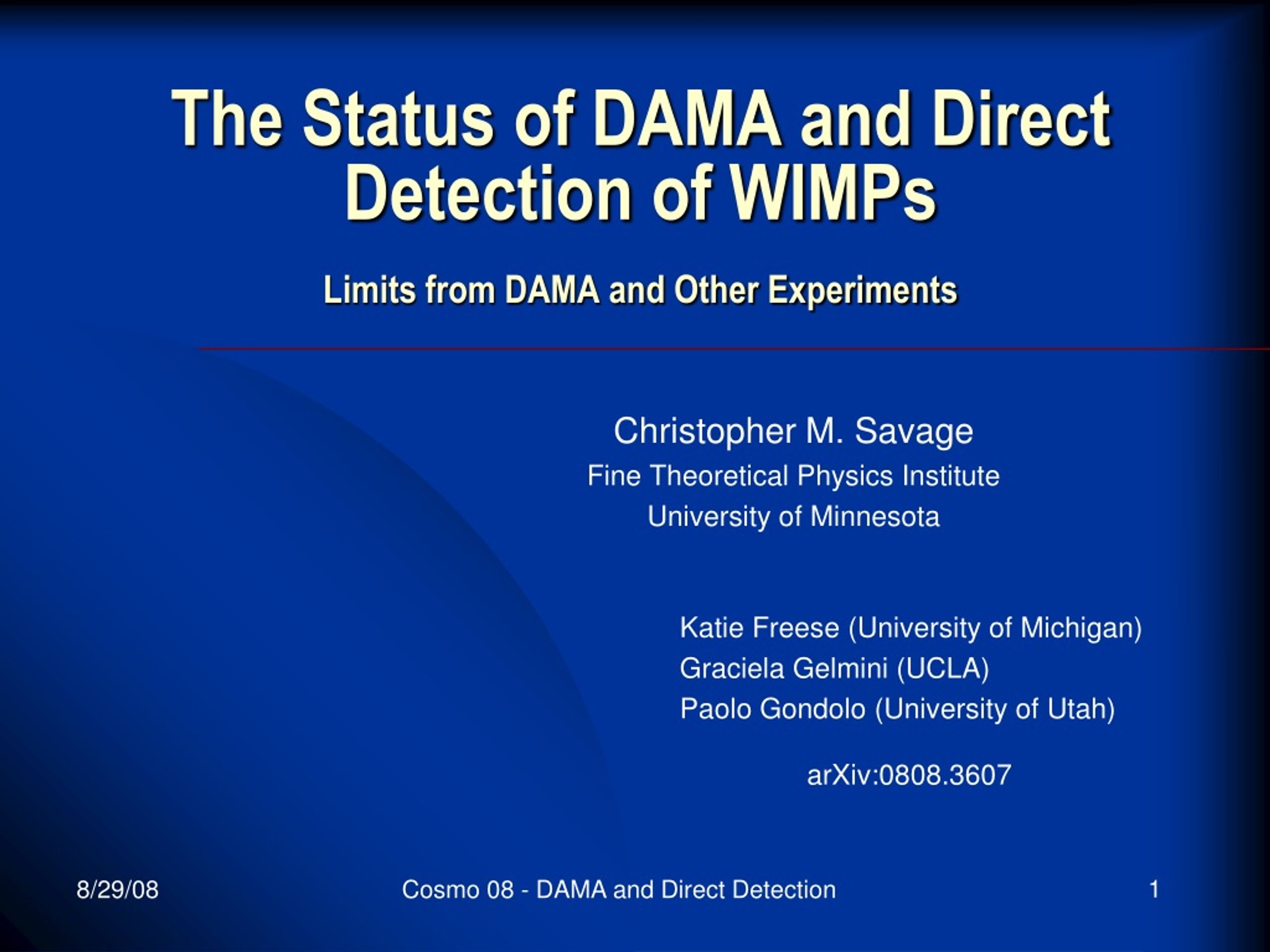 The Status of DAMA and Direct Detection of WIMPs

Limits from DAMA and Other Experiments

Christopher M. Savage
Fine Theoretical Physics Institute
University of Minnesota

Katie Freese (University of Michigan)
Graciela Gelmini (UCLA)
Paolo Gondolo (University of Utah)

arXiv:0808.3607

8/29/08

Cosmo 08 - DAMA and Direct Detection

1